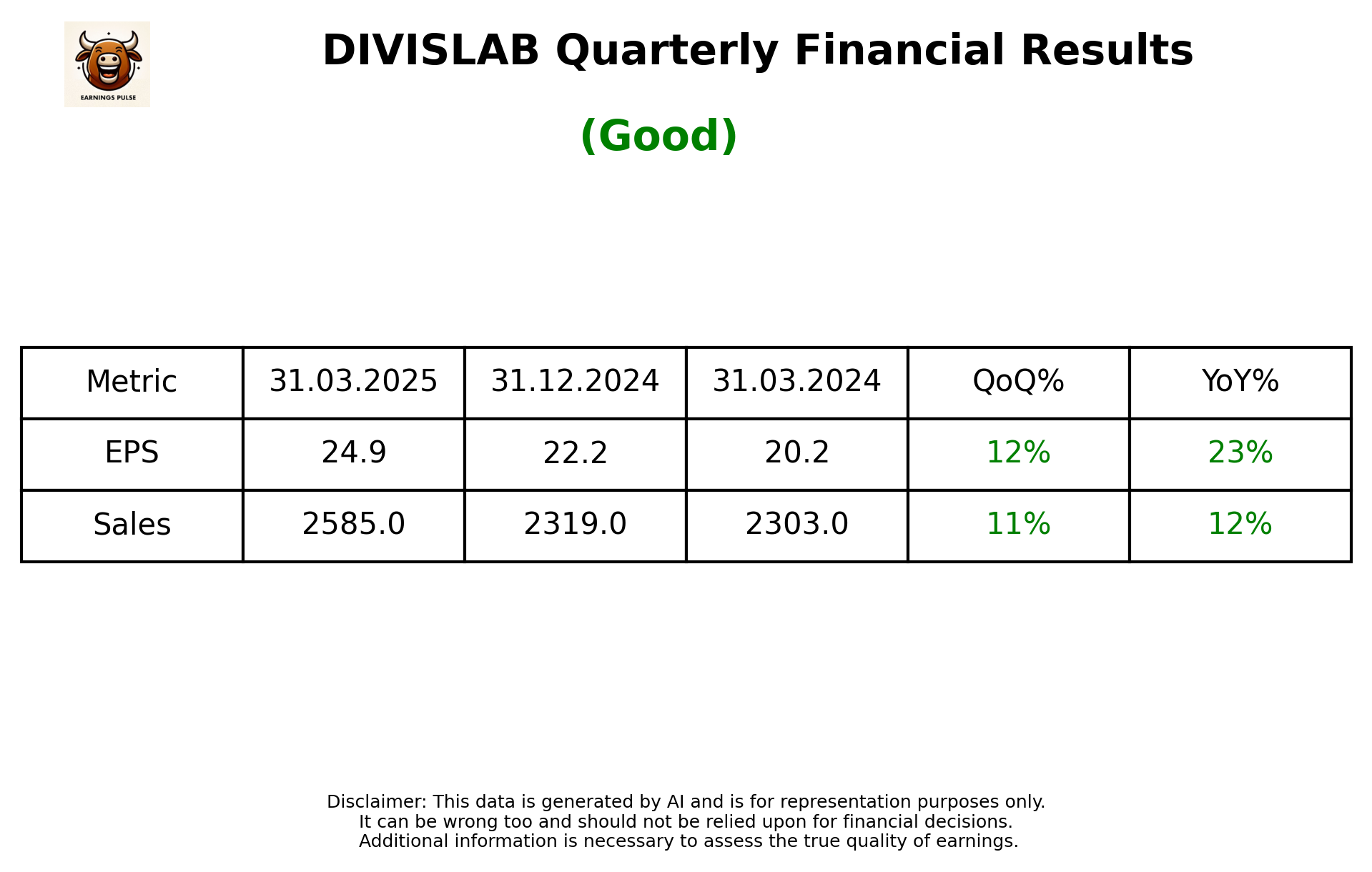 EARNINGS PULSE

DIVISLAB Quarterly Financial Results

(Good)

| Metric | 31.03.2025 | 31.12.2024 | 31.03.2024 | QoQ% | YoY% |
|---|---|---|---|---|---|
| EPS | 24.9 | 22.2 | 20.2 | 12% | 23% |
| Sales | 2585.0 | 2319.0 | 2303.0 | 11% | 12% |

Disclaimer: This data is generated by AI and is for representation purposes only. It can be wrong too and should not be relied upon for financial decisions. Additional information is necessary to assess the true quality of earnings.